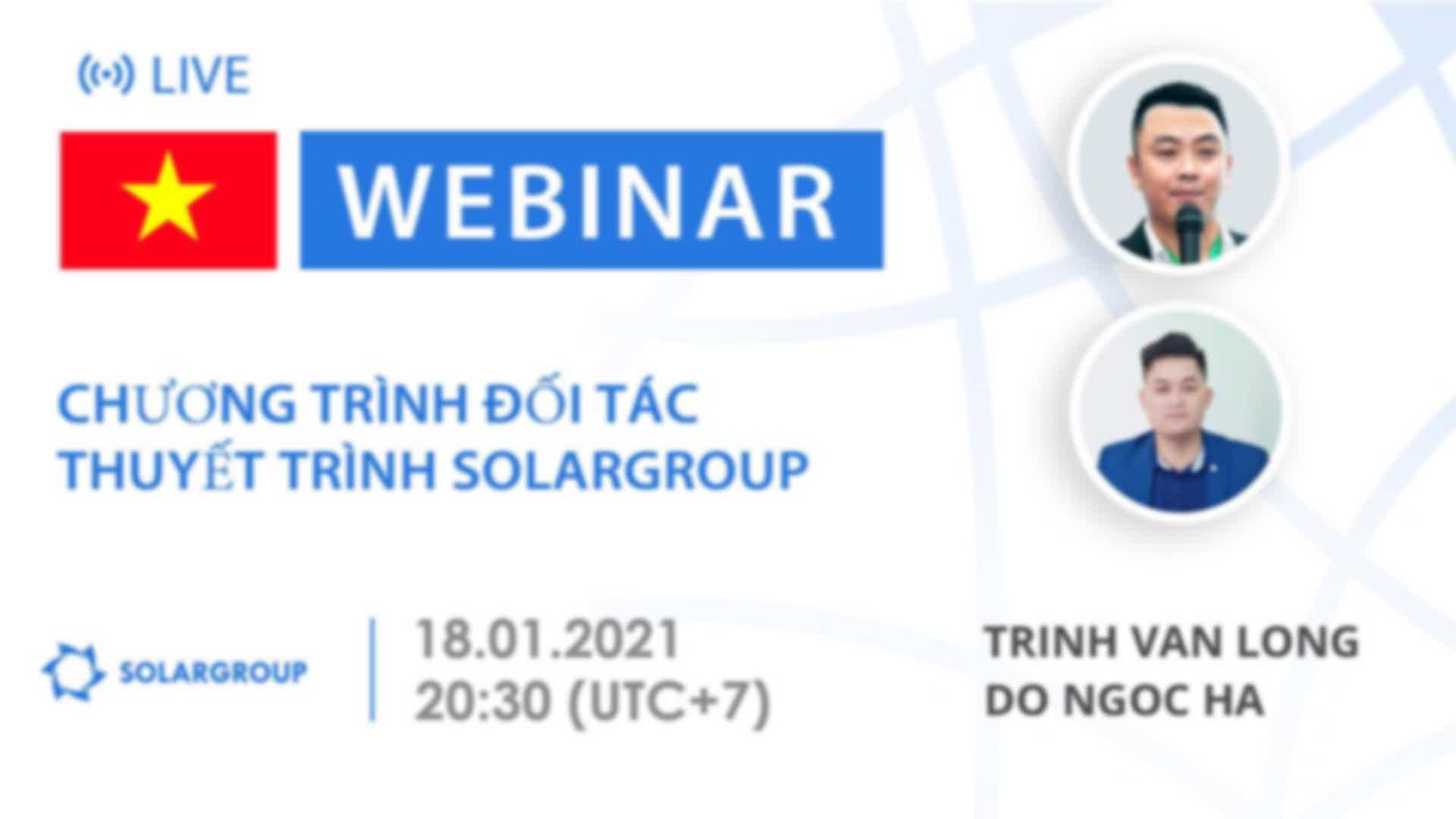 LIVE

WEBINAR

CHƯƠNG TRÌNH ĐỐI TÁC
THUYẾT TRÌNH SOLARGROUP

SOLARGROUP

18.01.2021
20:30 (UTC+7)

TRINH VAN LONG
DO NGOC HA